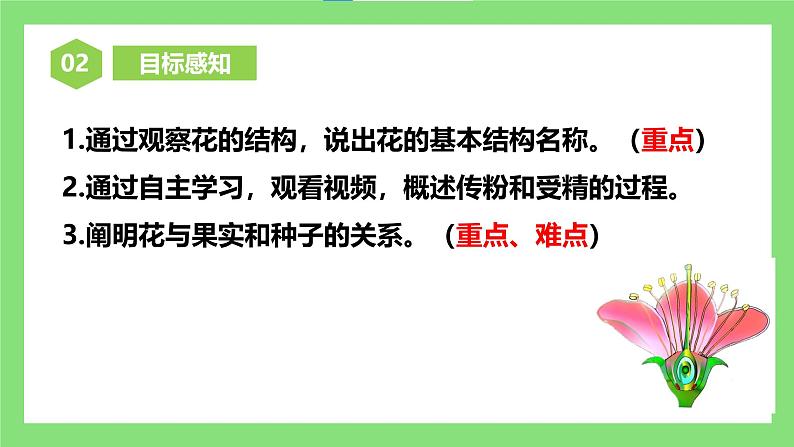 02 目标感知

1.通过观察花的结构，说出花的基本结构名称。（重点）

2.通过自主学习，观看视频，概述传粉和受精的过程。

3.阐明花与果实和种子的关系。（重点、难点）